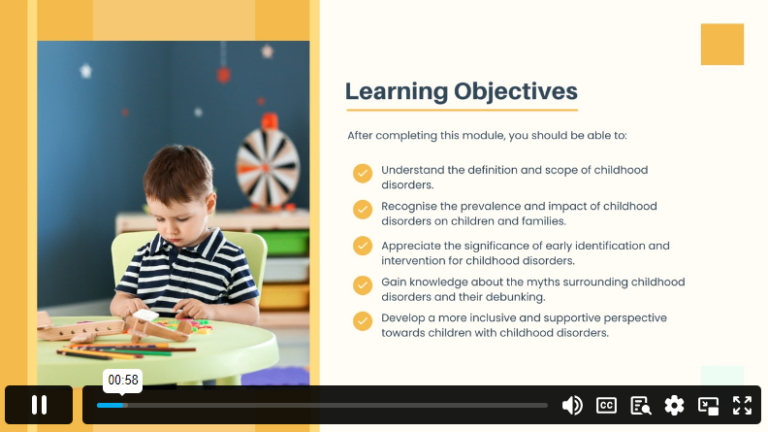 Learning Objectives

After completing this module, you should be able to:

✓ Understand the definition and scope of childhood disorders.

✓ Recognise the prevalence and impact of childhood disorders on children and families.

✓ Appreciate the significance of early identification and intervention for childhood disorders.

✓ Gain knowledge about the myths surrounding childhood disorders and their debunking.

✓ Develop a more inclusive and supportive perspective towards children with childhood disorders.

00:58

CC